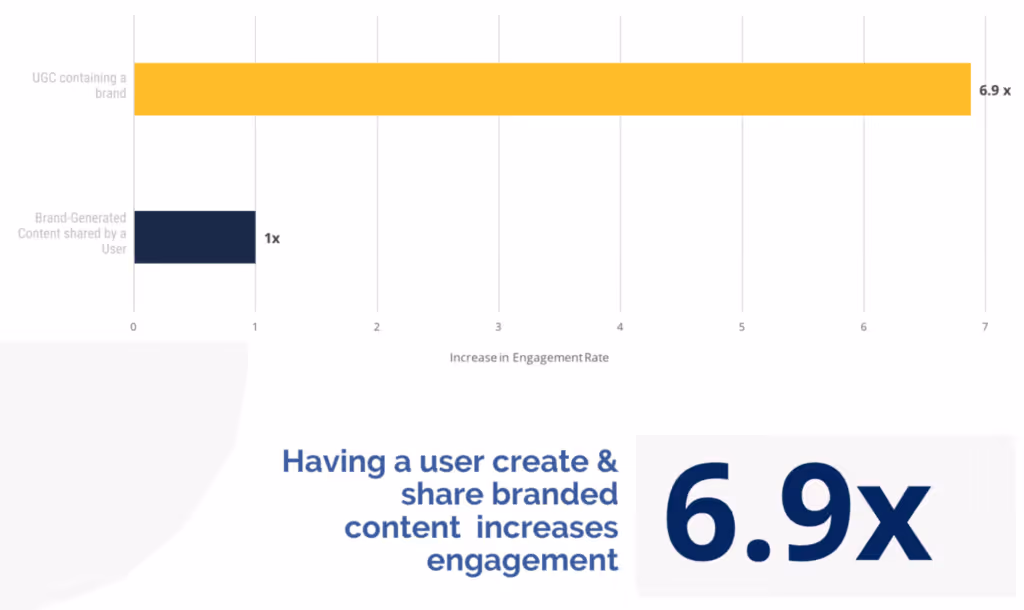 UGC containing a brand

6.9 x

Brand-Generated Content shared by a User

1x

0 1 2 3 4 5 6 7

Increase in Engagement Rate

Having a user create & share branded content increases engagement

6.9x